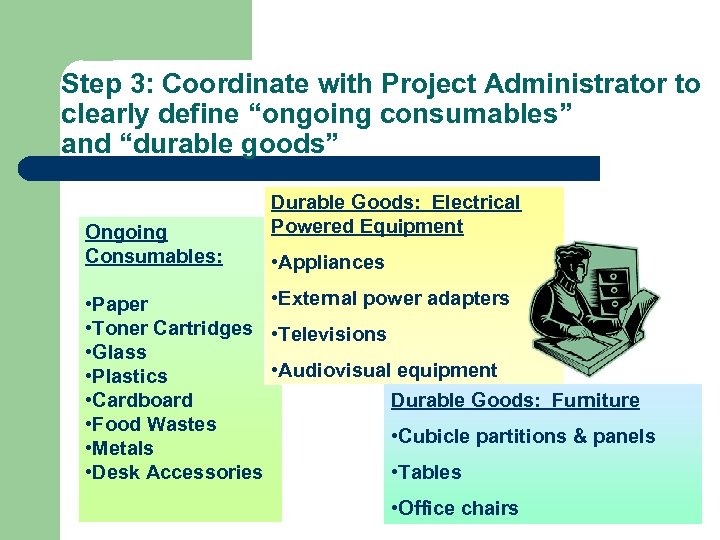 Step 3: Coordinate with Project Administrator to clearly define “ongoing consumables” and “durable goods”

Ongoing Consumables:

•Paper
•Toner Cartridges
•Glass
•Plastics
•Cardboard
•Food Wastes
•Metals
•Desk Accessories

Durable Goods: Electrical Powered Equipment

•Appliances

•External power adapters

•Televisions

•Audiovisual equipment

Durable Goods: Furniture

•Cubicle partitions & panels

•Tables

•Office chairs